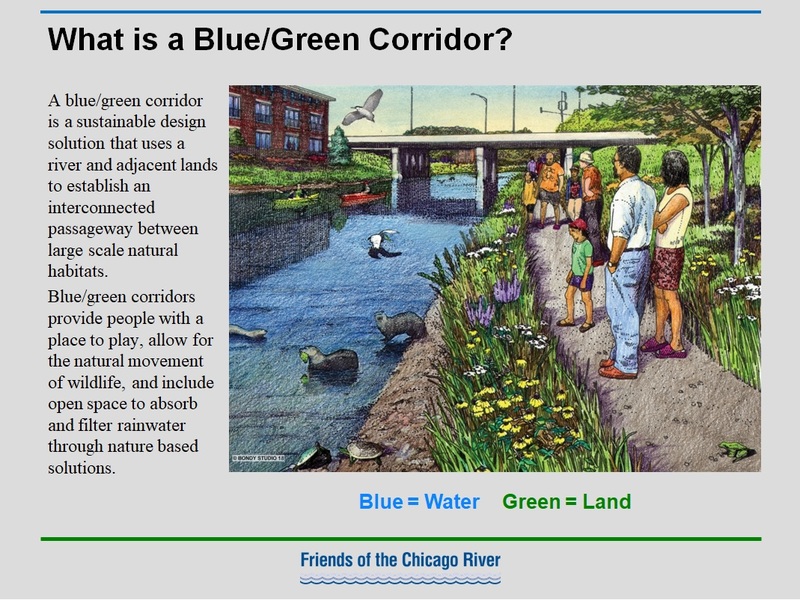 What is a Blue/Green Corridor?

A blue/green corridor is a sustainable design solution that uses a river and adjacent lands to establish an interconnected passageway between large scale natural habitats.

Blue/green corridors provide people with a place to play, allow for the natural movement of wildlife, and include open space to absorb and filter rainwater through nature based solutions.

© BONDY STUDIO 18

Blue = Water Green = Land

Friends of the Chicago River